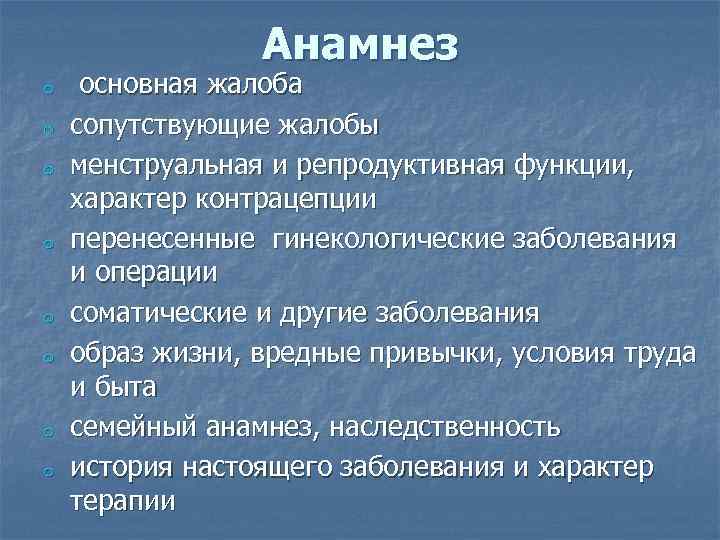 Анамнез

- основная жалоба
- сопутствующие жалобы
- менструальная и репродуктивная функции, характер контрацепции
- перенесенные гинекологические заболевания и операции
- соматические и другие заболевания
- образ жизни, вредные привычки, условия труда и быта
- семейный анамнез, наследственность
- история настоящего заболевания и характер терапии